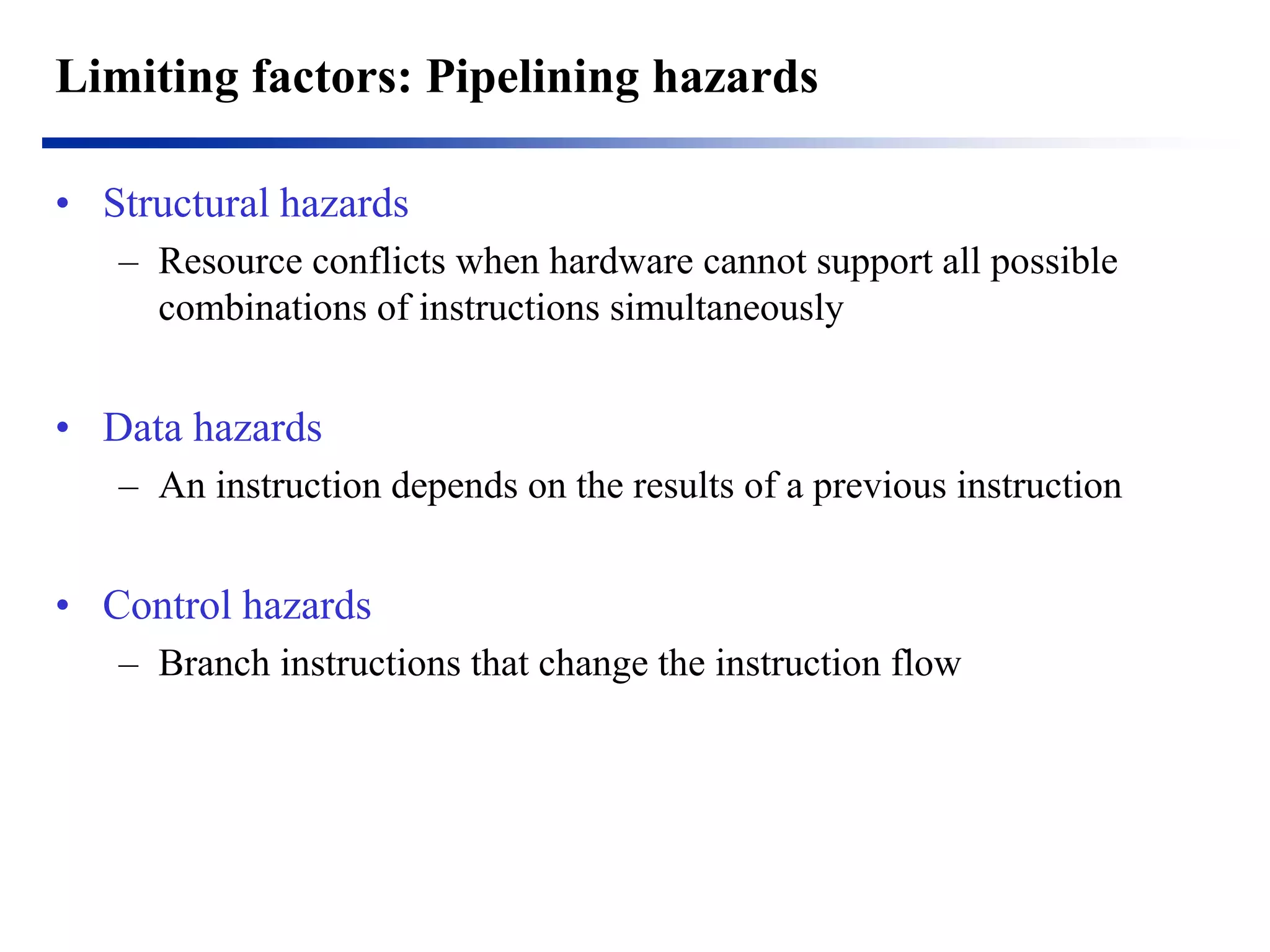 Limiting factors: Pipelining hazards

• Structural hazards
  – Resource conflicts when hardware cannot support all possible combinations of instructions simultaneously

• Data hazards
  – An instruction depends on the results of a previous instruction

• Control hazards
  – Branch instructions that change the instruction flow